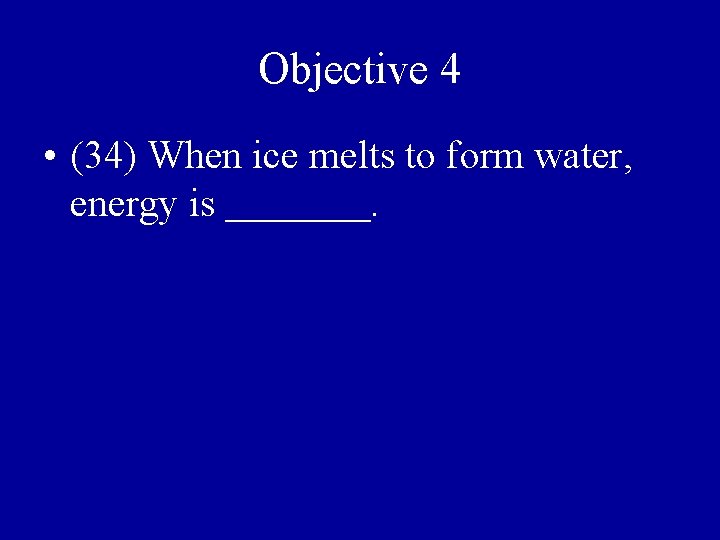 Objective 4

• (34) When ice melts to form water, energy is ________.